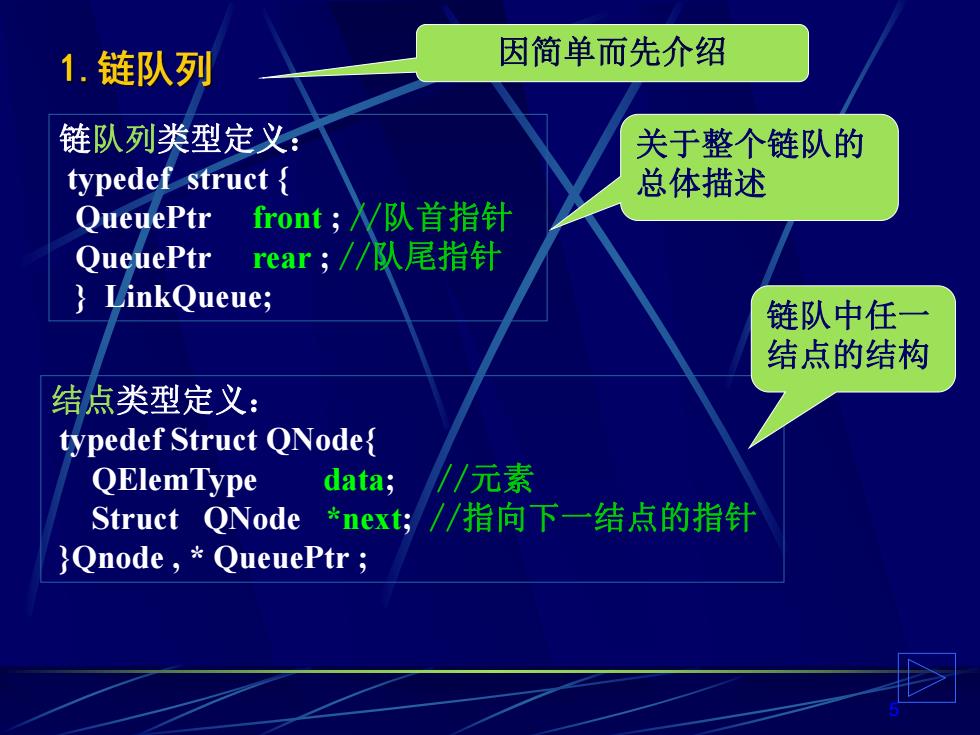 1. 链队列

因简单而先介绍

链队列类型定义：
typedef struct {
QueuePtr front ; //队首指针
QueuePtr rear ; //队尾指针
} LinkQueue;

关于整个链队的总体描述

链队中任一结点的结构

结点类型定义：
typedef Struct QNode{
QElemType data; //元素
Struct QNode *next; //指向下一结点的指针
}Qnode , * QueuePtr ;

5